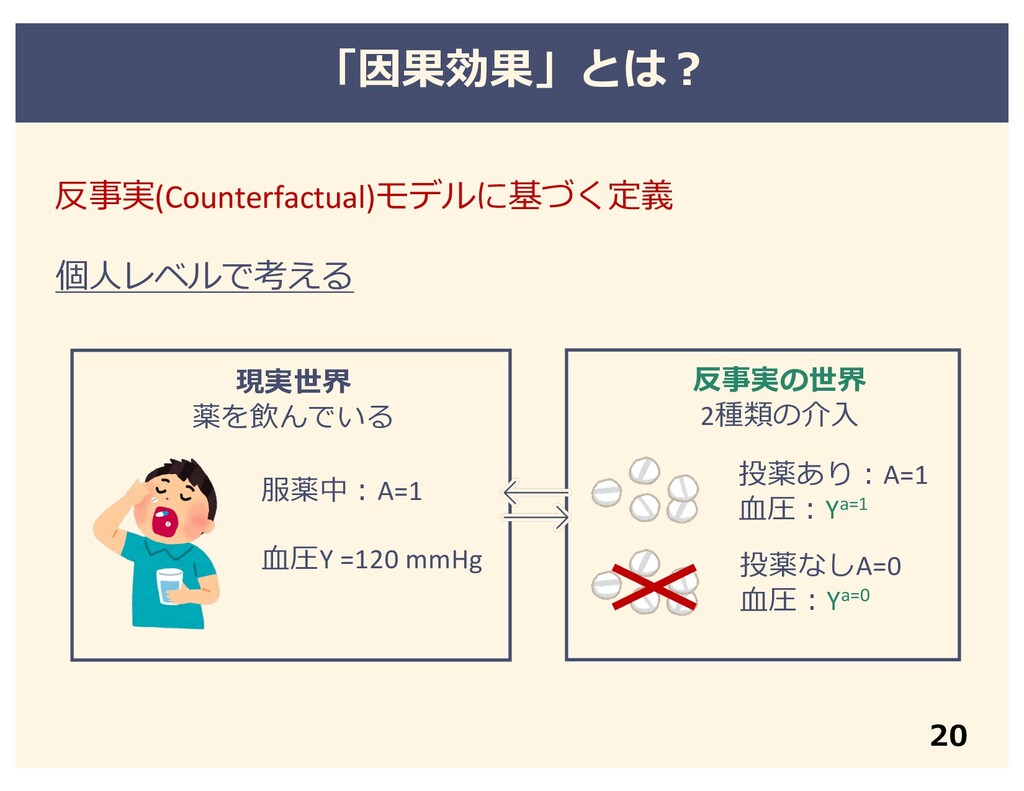 「因果効果」とは？

反事実(Counterfactual)モデルに基づく定義

個人レベルで考える

現実世界
薬を飲んでいる

服薬中：A=1

血圧Y =120 mmHg

反事実の世界
2種類の介入

投薬あり：A=1
血圧：$Y^{a=1}$

投薬なしA=0
血圧：$Y^{a=0}$

20